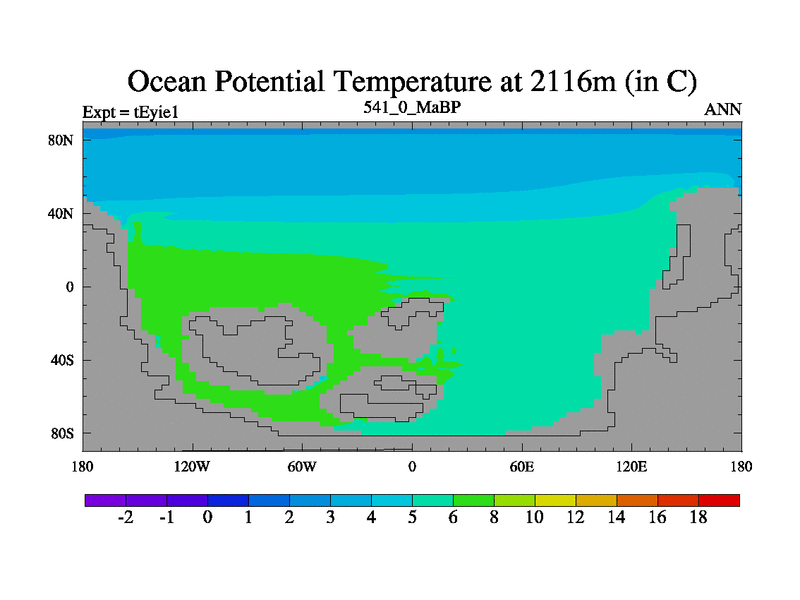 Ocean Potential Temperature at 2116m (in C)

Expt = tEyie1

541_0_MaBP

ANN

80N

40N

0

40S

80S

180

120W

60W

0

60E

120E

180

-2

-1

0

1

2

3

4

5

6

8

10

12

14

16

18